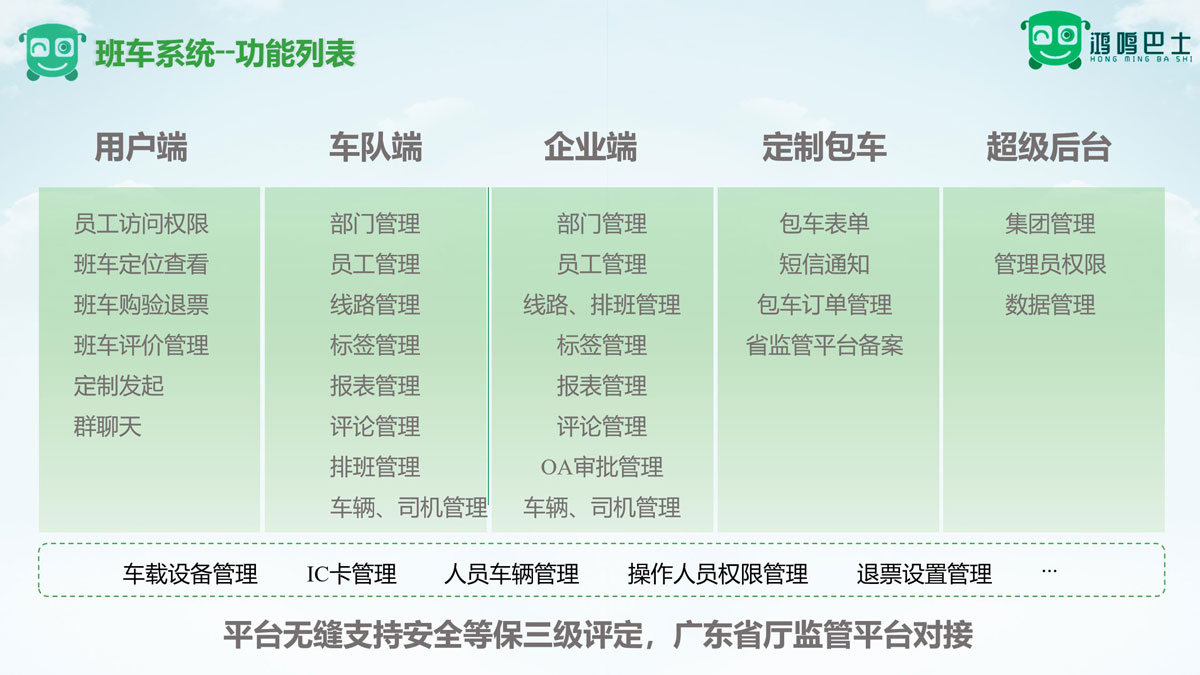 班车系统--功能列表

鸿鸣巴士
HONG MING BA SHI

用户端

员工访问权限
班车定位查看
班车购验退票
班车评价管理
定制发起
群聊天

车队端

部门管理
员工管理
线路管理
标签管理
报表管理
评论管理
排班管理
车辆、司机管理

企业端

部门管理
员工管理
线路、排班管理
标签管理
报表管理
评论管理
OA审批管理
车辆、司机管理

定制包车

包车表单
短信通知
包车订单管理
省监管平台备案

超级后台

集团管理
管理员权限
数据管理

车载设备管理 IC卡管理 人员车辆管理 操作人员权限管理 退票设置管理 …

平台无缝支持安全等保三级评定，广东省厅监管平台对接